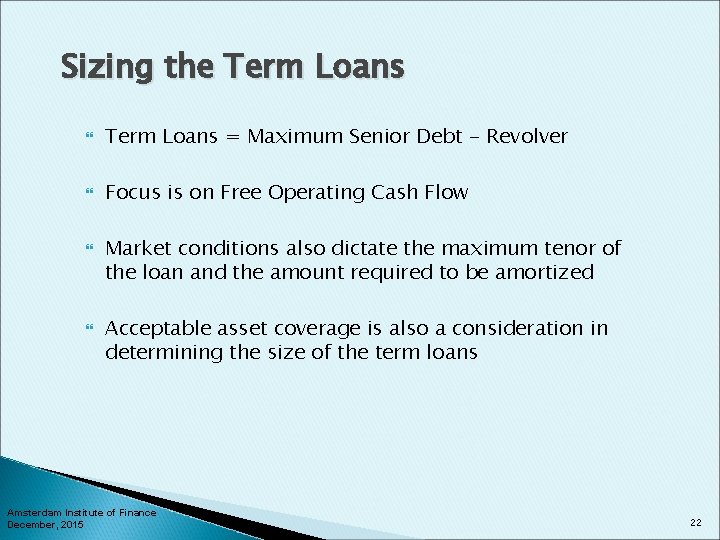 Sizing the Term Loans

Term Loans = Maximum Senior Debt – Revolver

Focus is on Free Operating Cash Flow

Market conditions also dictate the maximum tenor of the loan and the amount required to be amortized

Acceptable asset coverage is also a consideration in determining the size of the term loans

Amsterdam Institute of Finance
December, 2015

22